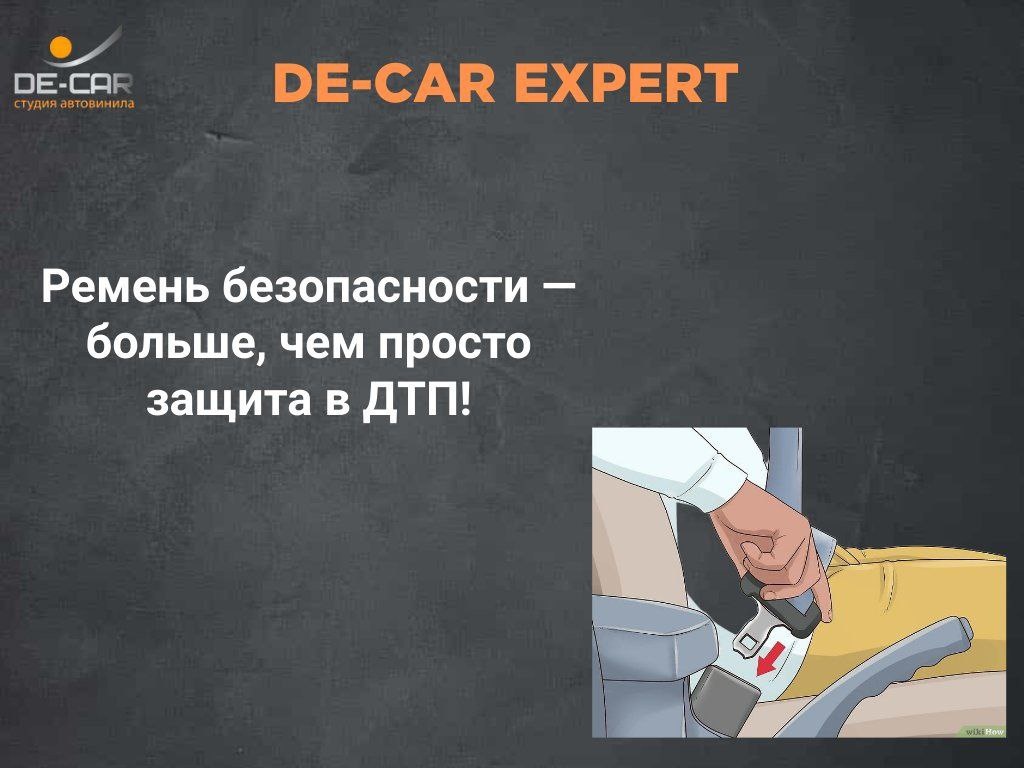 DE-CAR
студия автовинила

DE-CAR EXPERT

Ремень безопасности — больше, чем просто защита в ДТП!

wikiHow